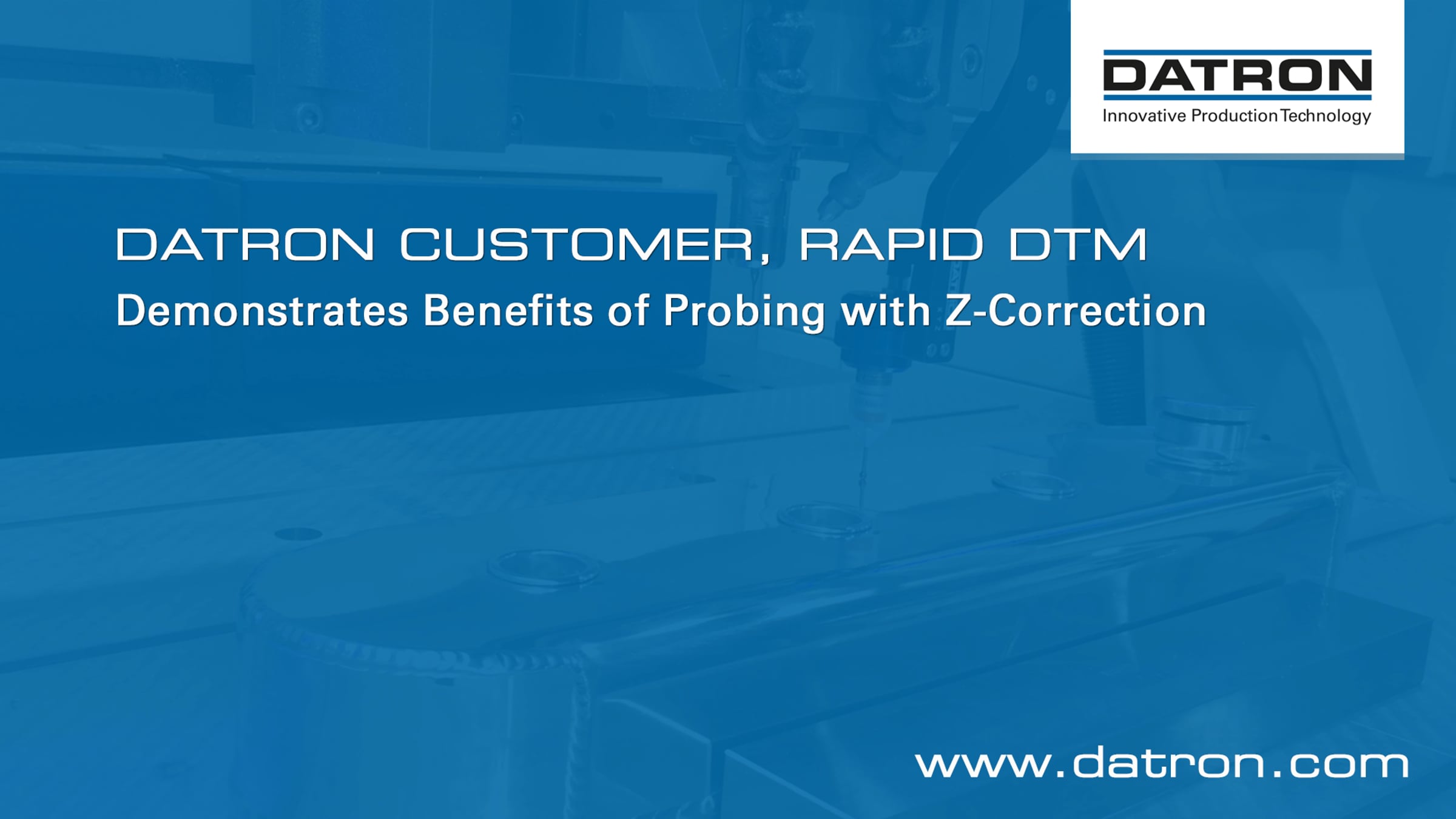 DATRON
Innovative Production Technology

DATRON CUSTOMER, RAPID DTM
Demonstrates Benefits of Probing with Z-Correction

www.datron.com